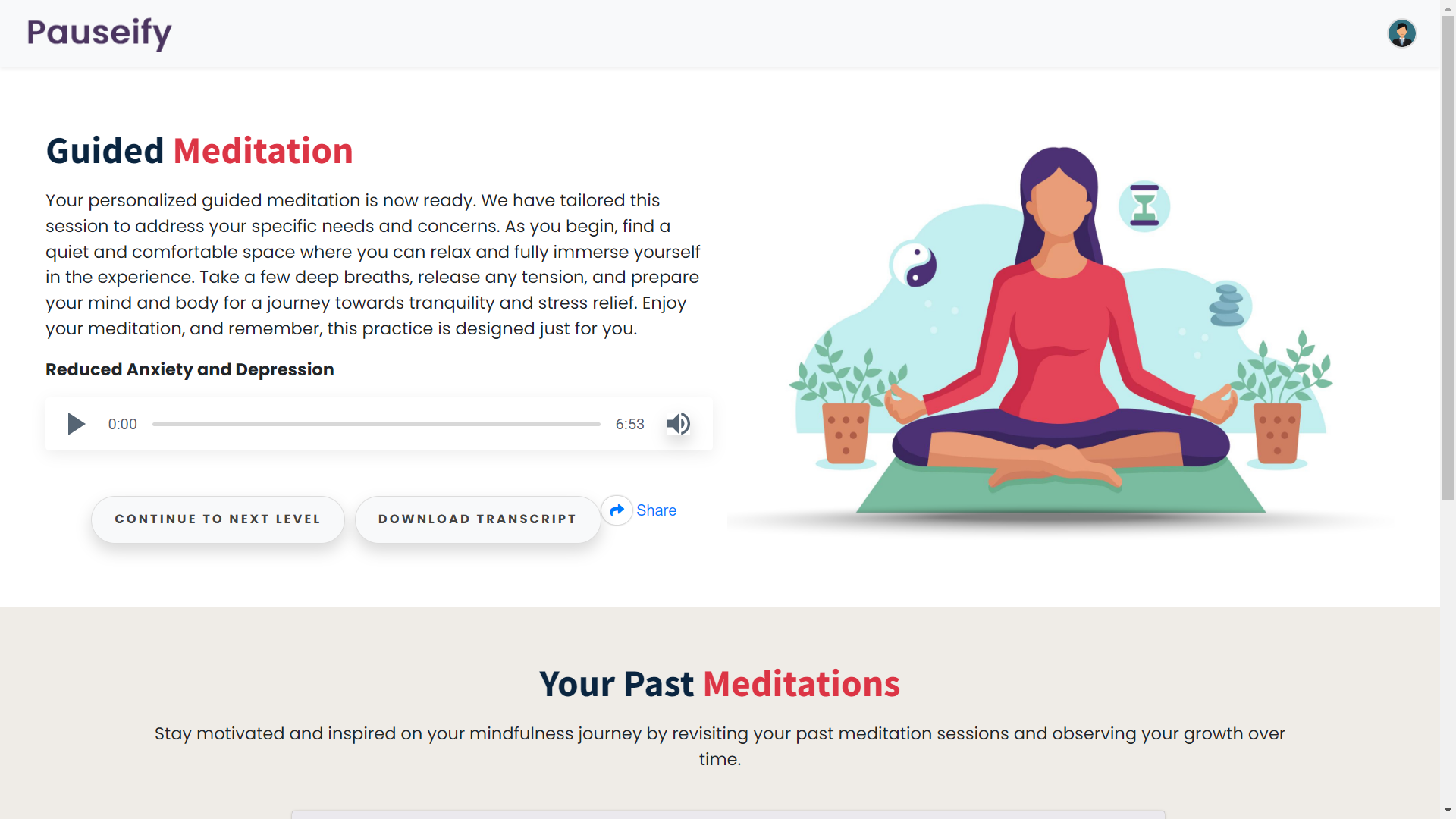 Pauseify

Guided Meditation

Your personalized guided meditation is now ready. We have tailored this session to address your specific needs and concerns. As you begin, find a quiet and comfortable space where you can relax and fully immerse yourself in the experience. Take a few deep breaths, release any tension, and prepare your mind and body for a journey towards tranquility and stress relief. Enjoy your meditation, and remember, this practice is designed just for you.

Reduced Anxiety and Depression

0:00 6:53

CONTINUE TO NEXT LEVEL

DOWNLOAD TRANSCRIPT

Share

Your Past Meditations

Stay motivated and inspired on your mindfulness journey by revisiting your past meditation sessions and observing your growth over time.